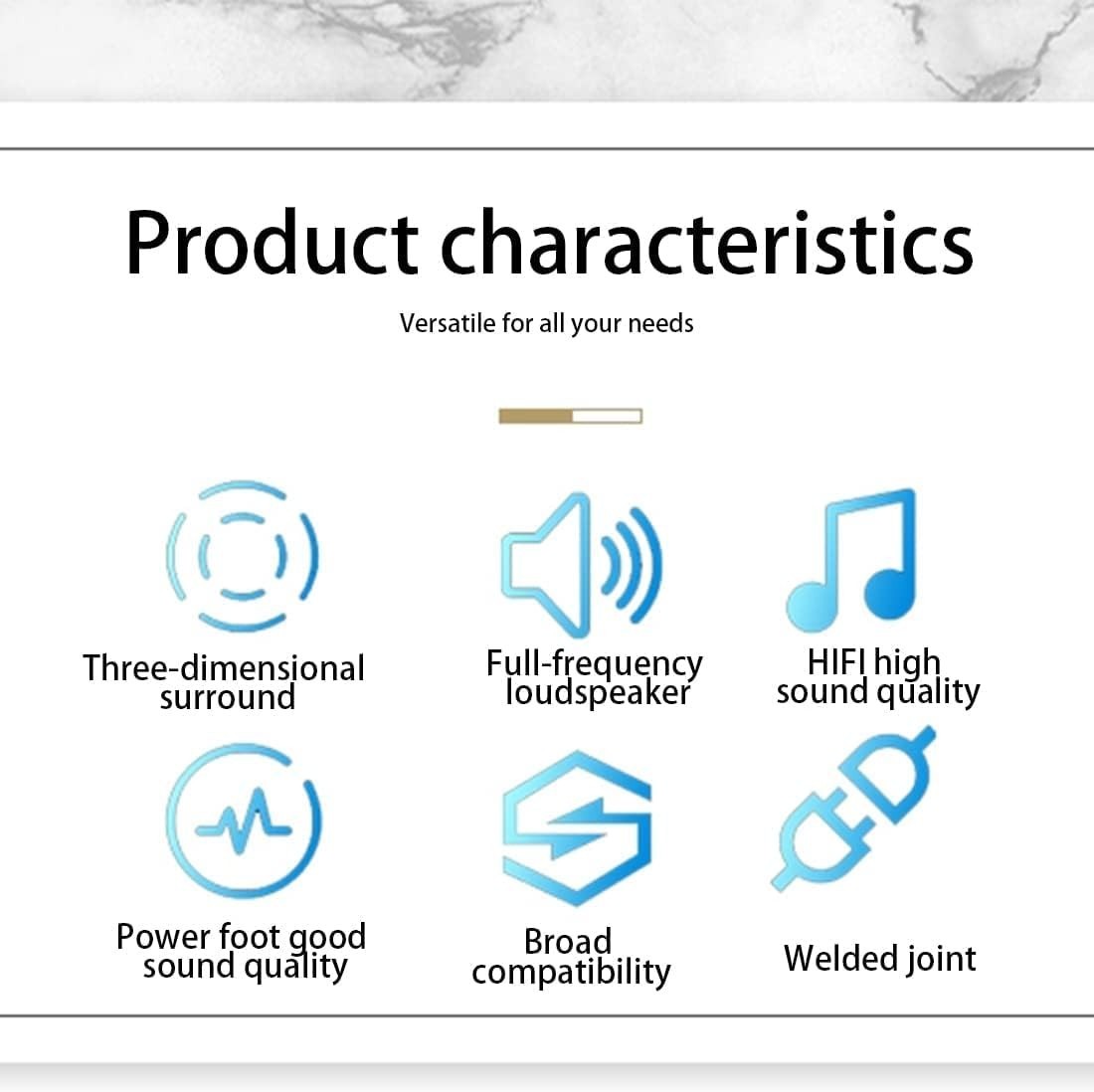 Product characteristics

Versatile for all your needs

Three-dimensional
surround

Full-frequency
loudspeaker

HIFI high
sound quality

Power foot good
sound quality

Broad
compatibility

Welded joint